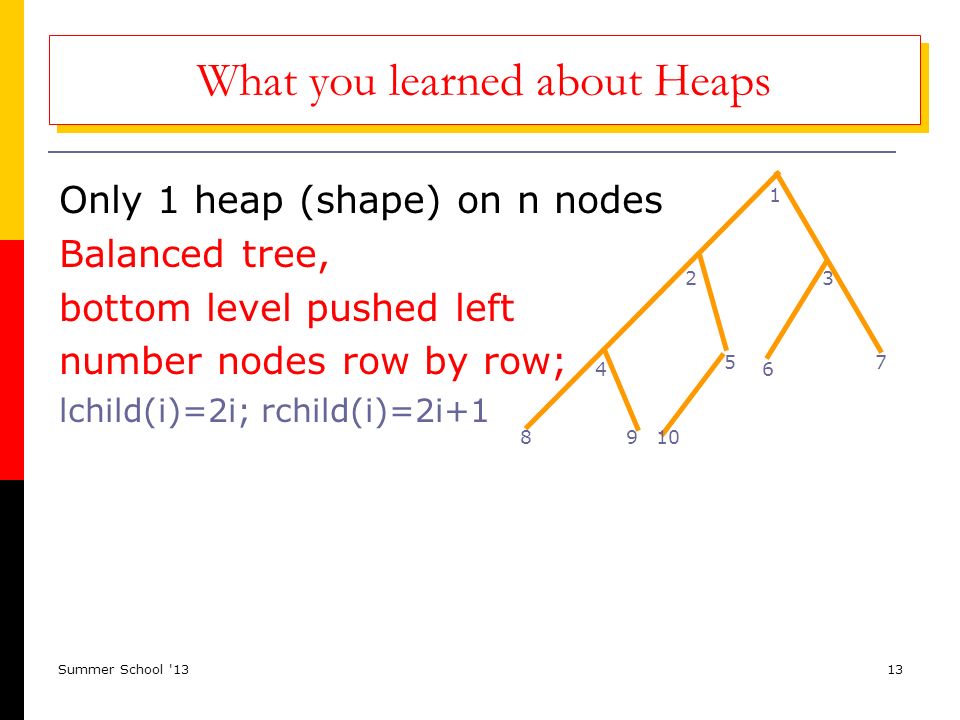 What you learned about Heaps

Only 1 heap (shape) on n nodes
Balanced tree,
bottom level pushed left
number nodes row by row;
lchild(i)=2i; rchild(i)=2i+1

1
2
3
4
5
6
7
8
9
10

Summer School '13

13